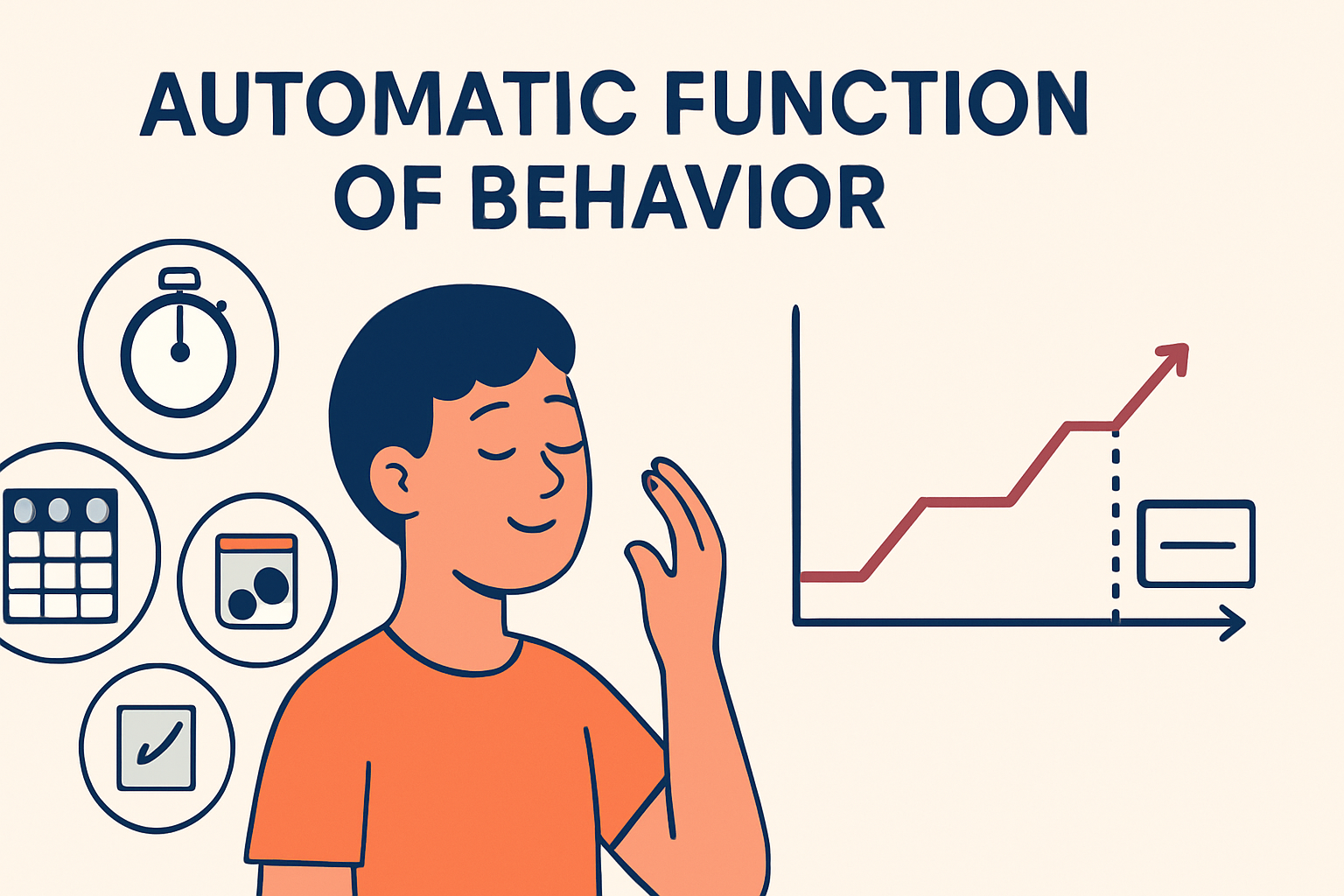 AUTOMATIC FUNCTION OF BEHAVIOR